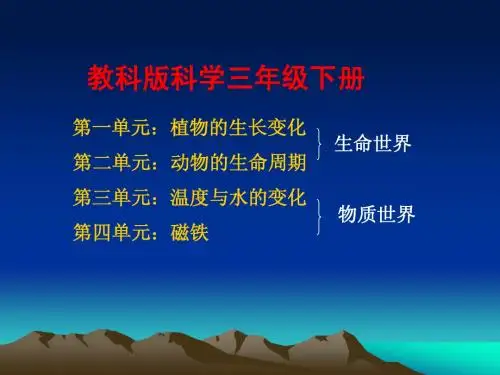 教科版科学三年级下册

第一单元：植物的生长变化
第二单元：动物的生命周期

生命世界

第三单元：温度与水的变化
第四单元：磁铁

物质世界